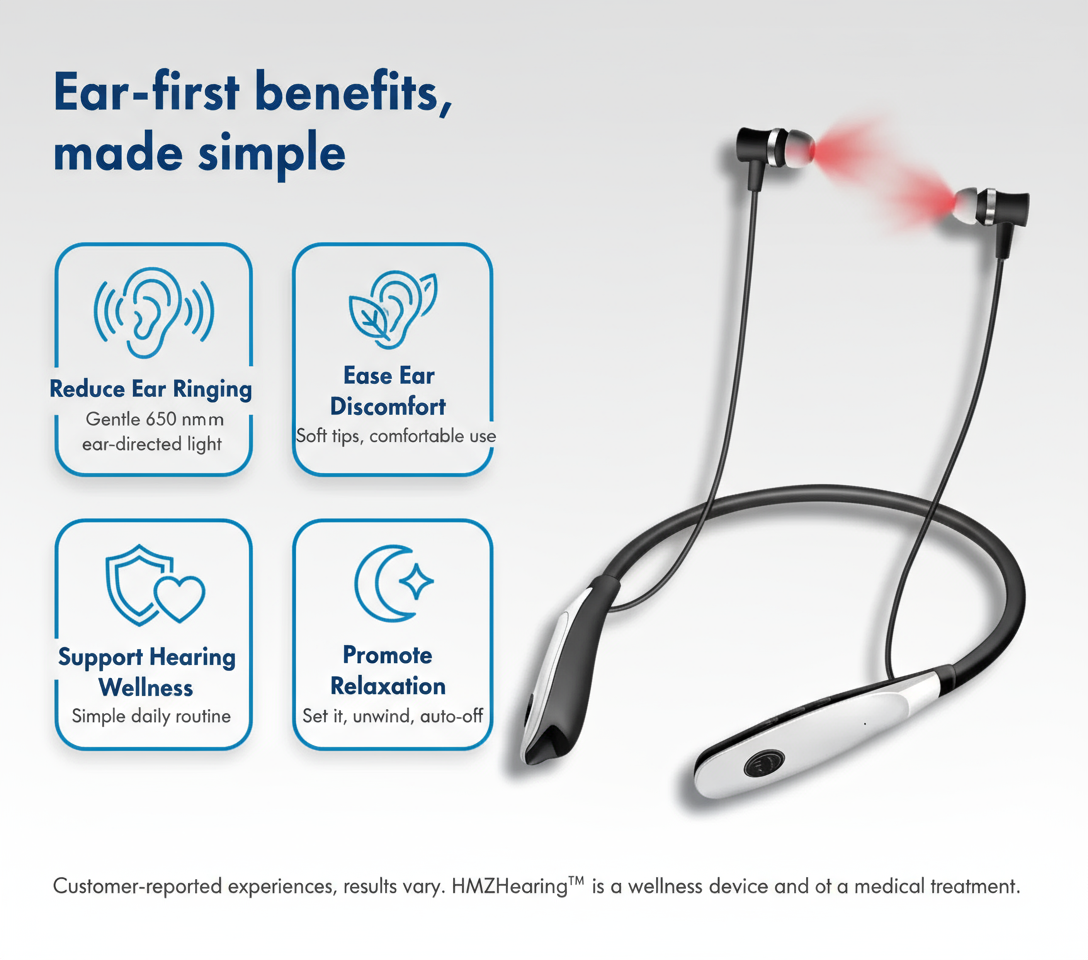 Ear-first benefits, made simple

Reduce Ear Ringing
Gentle 650 nmm ear-directed light

Ease Ear Discomfort
Soft tips, comfortable use

Support Hearing Wellness
Simple daily routine

Promote Relaxation
Set it, unwind, auto-off

Customer-reported experiences, results vary. HMZHearing™ is a wellness device and ot a medical treatment.